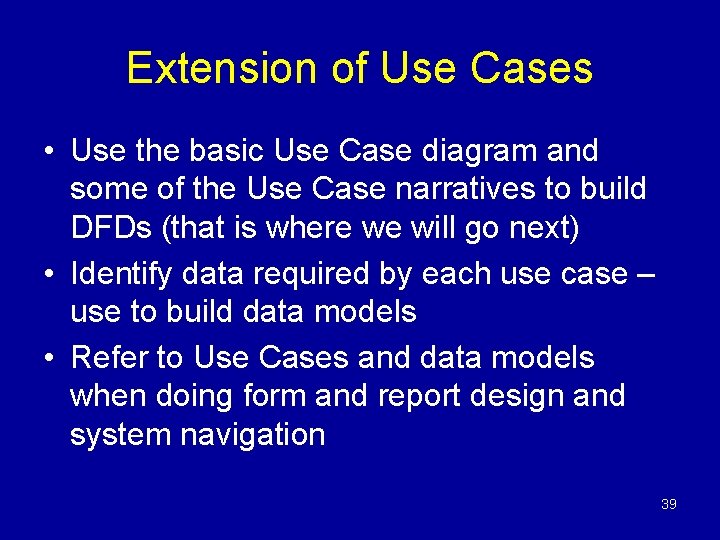 Extension of Use Cases

• Use the basic Use Case diagram and some of the Use Case narratives to build DFDs (that is where we will go next)
• Identify data required by each use case – use to build data models
• Refer to Use Cases and data models when doing form and report design and system navigation

39